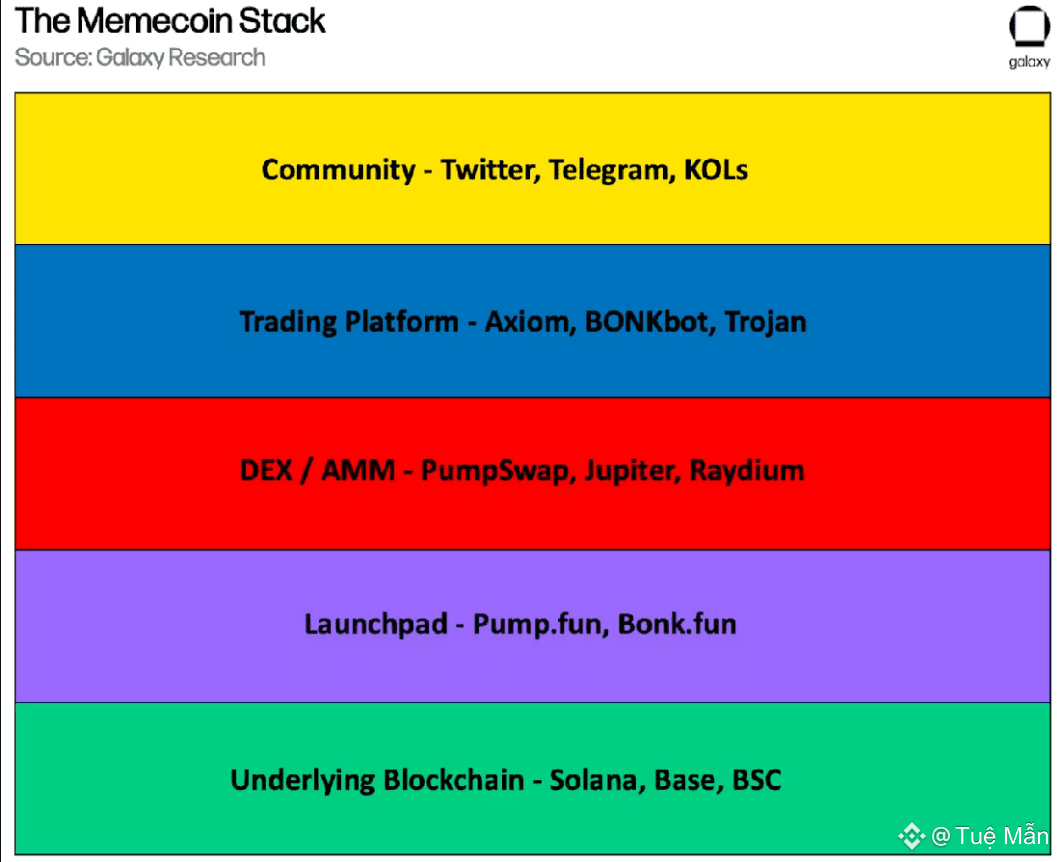 The Memecoin Stack
Source: Galaxy Research

galaxy

Community - Twitter, Telegram, KOLs

Trading Platform - Axiom, BONKbot, Trojan

DEX / AMM - PumpSwap, Jupiter, Raydium

Launchpad - Pump.fun, Bonk.fun

Underlying Blockchain - Solana, Base, BSC

@ Tuệ Mẫn